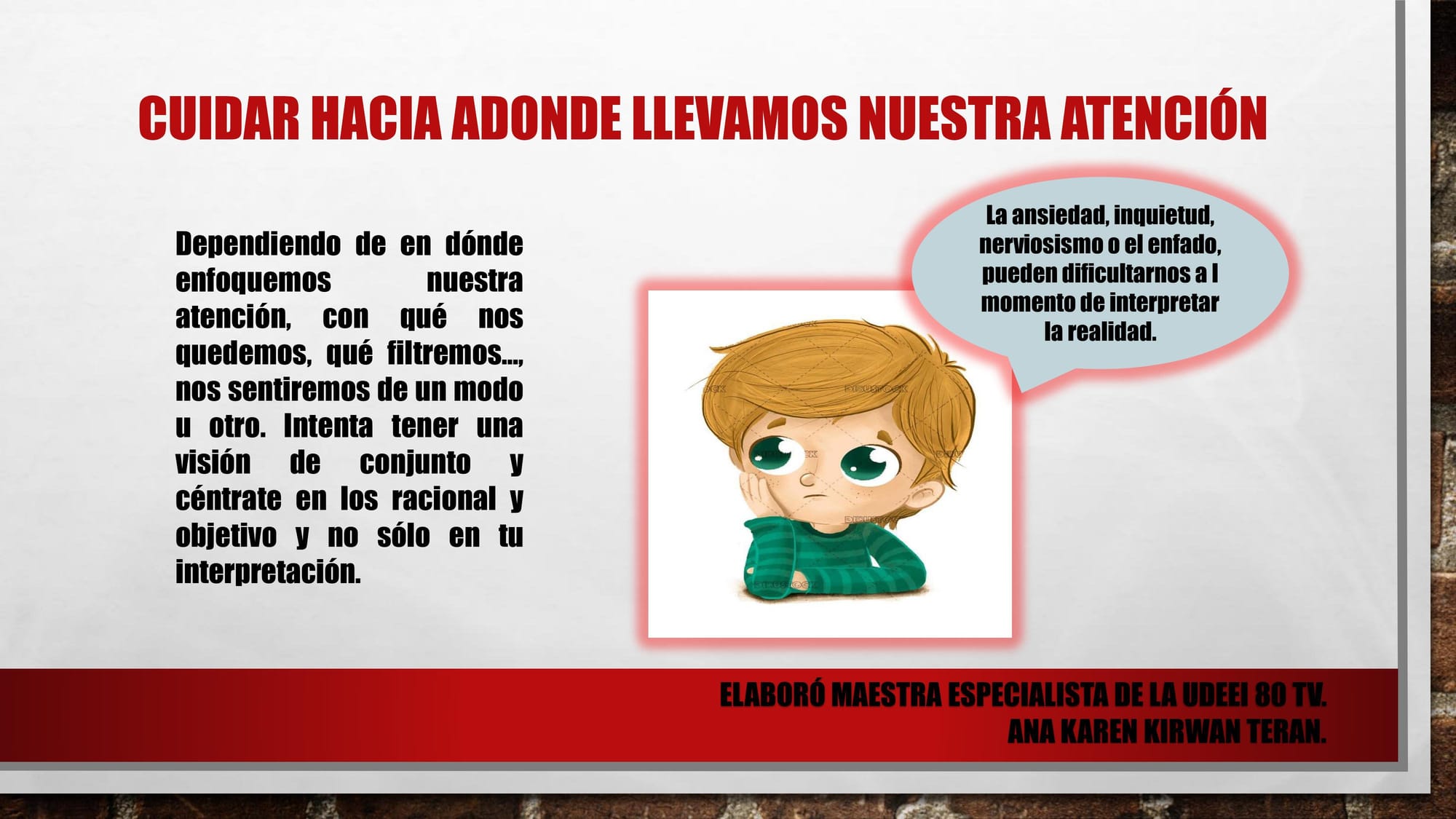 CUIDAR HACIA ADONDE LLEVAMOS NUESTRA ATENCIÓN

Dependiendo de en dónde enfoquemos nuestra atención, con qué nos quedemos, qué filtremos..., nos sentiremos de un modo u otro. Intenta tener una visión de conjunto y céntrate en los racional y objetivo y no sólo en tu interpretación.

La ansiedad, inquietud, nerviosismo o el enfado, pueden dificultarnos a l momento de interpretar la realidad.

DIBUSTOCK

ELABORÓ MAESTRA ESPECIALISTA DE LA UDEEI 80 TV.
ANA KAREN KIRWAN TERAN.